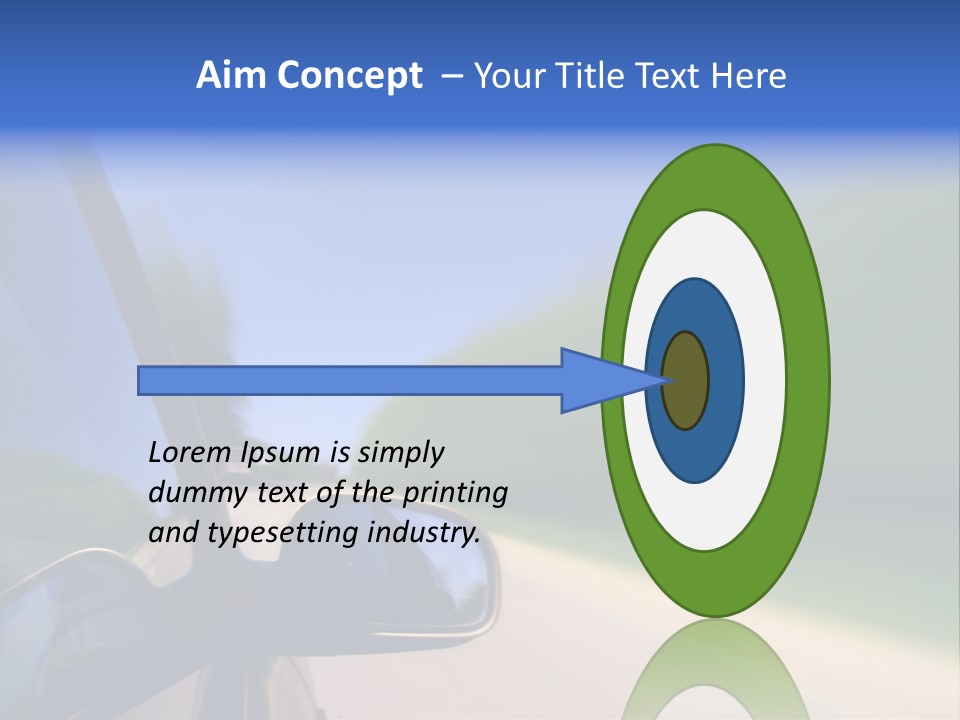 Aim Concept – Your Title Text Here

Lorem Ipsum is simply dummy text of the printing and typesetting industry.